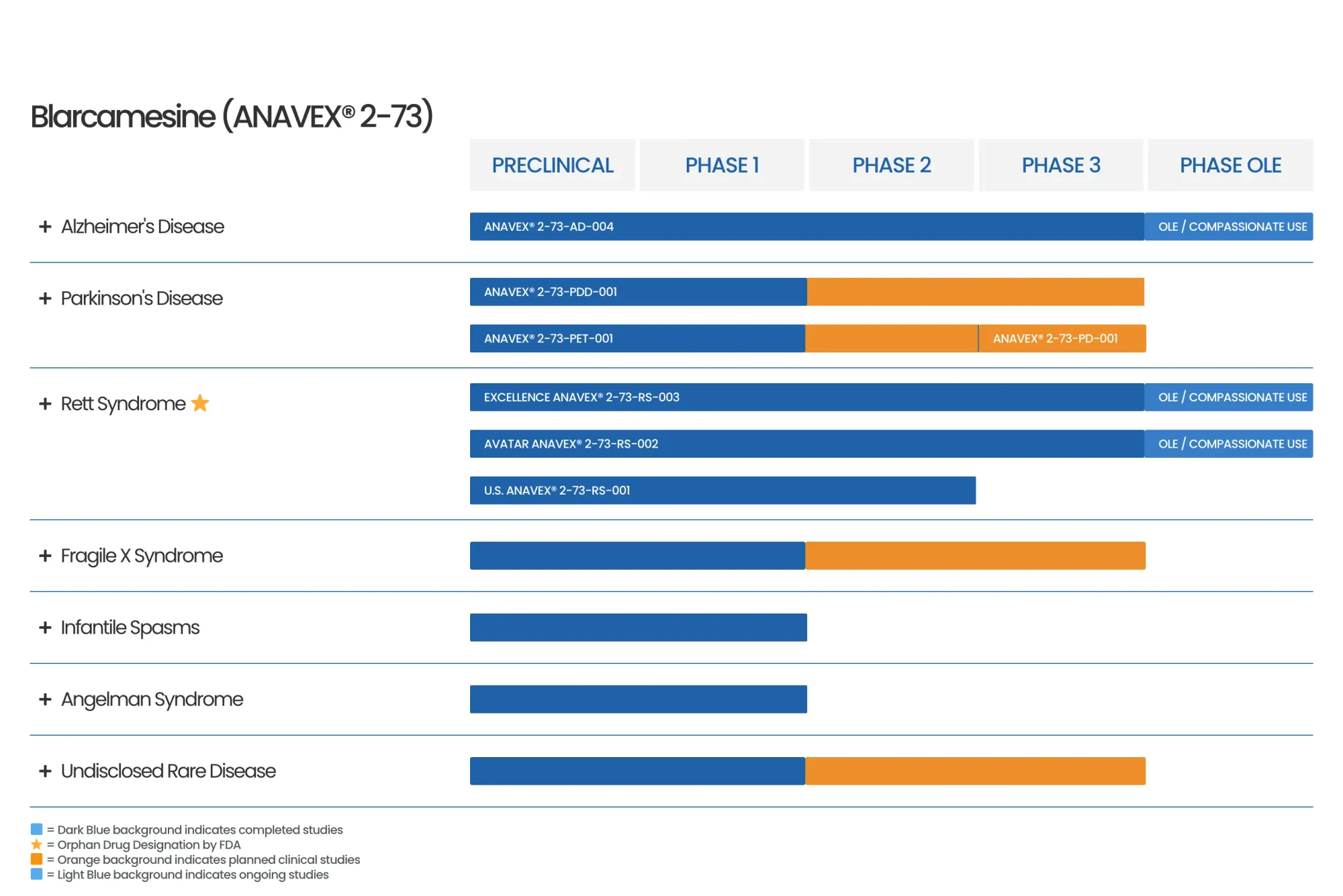 Blarcamesine (ANAVEX® 2-73)

PRECLINICAL
PHASE 1
PHASE 2
PHASE 3
PHASE OLE

+ Alzheimer's Disease
ANAVEX® 2-73-AD-004
OLE / COMPASSIONATE USE

+ Parkinson's Disease
ANAVEX® 2-73-PDD-001
ANAVEX® 2-73-PET-001
ANAVEX® 2-73-PD-001

+ Rett Syndrome
EXCELLENCE ANAVEX® 2-73-RS-003
OLE / COMPASSIONATE USE
AVATAR ANAVEX® 2-73-RS-002
OLE / COMPASSIONATE USE
U.S. ANAVEX® 2-73-RS-001

+ Fragile X Syndrome

+ Infantile Spasms

+ Angelman Syndrome

+ Undisclosed Rare Disease

= Dark Blue background indicates completed studies
= Orphan Drug Designation by FDA
= Orange background indicates planned clinical studies
= Light Blue background indicates ongoing studies